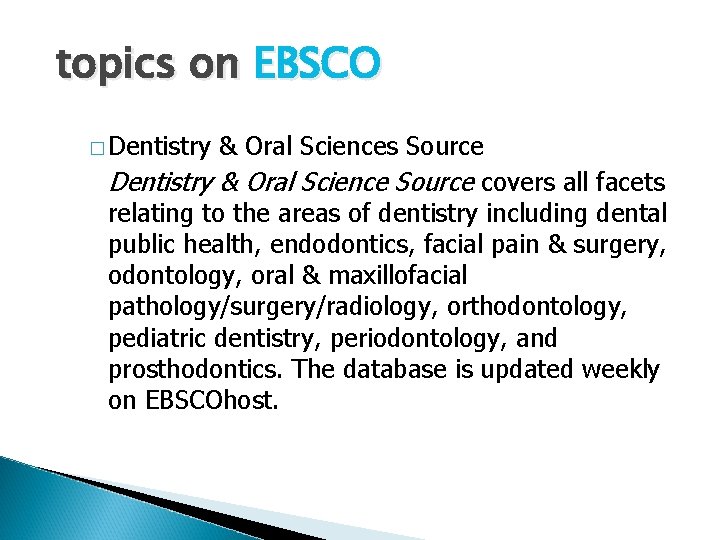 topics on EBSCO

□ Dentistry & Oral Sciences Source

Dentistry & Oral Science Source covers all facets relating to the areas of dentistry including dental public health, endodontics, facial pain & surgery, odontology, oral & maxillofacial pathology/surgery/radiology, orthodontology, pediatric dentistry, periodontology, and prosthodontics. The database is updated weekly on EBSCOhost.